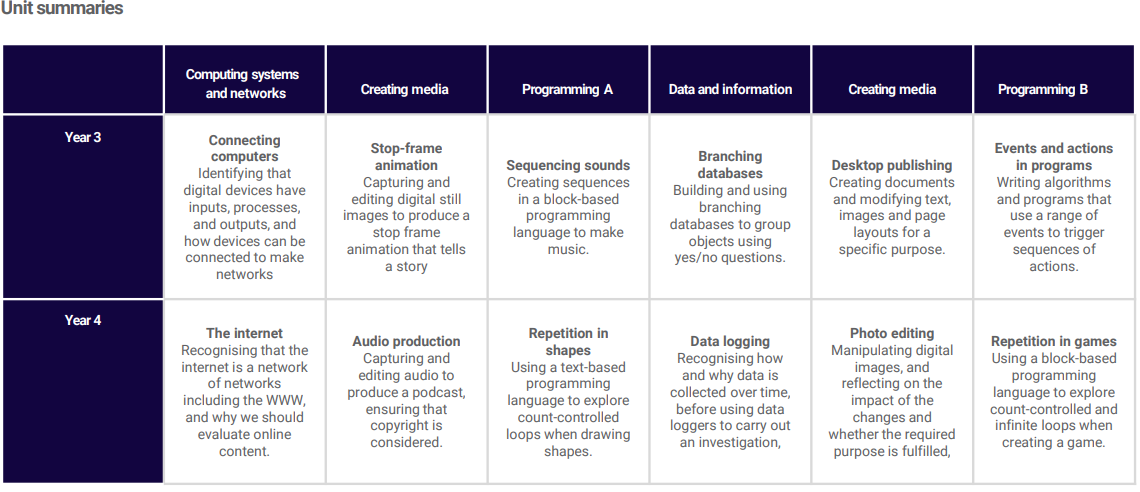 Unit summaries

| | Computing systems and networks | Creating media | Programming A | Data and information | Creating media | Programming B |
|---|---|---|---|---|---|---|
| Year 3 | **Connecting computers** Identifying that digital devices have inputs, processes, and outputs, and how devices can be connected to make networks | **Stop-frame animation** Capturing and editing digital still images to produce a stop frame animation that tells a story | **Sequencing sounds** Creating sequences in a block-based programming language to make music. | **Branching databases** Building and using branching databases to group objects using yes/no questions. | **Desktop publishing** Creating documents and modifying text, images and page layouts for a specific purpose. | **Events and actions in programs** Writing algorithms and programs that use a range of events to trigger sequences of actions. |
| Year 4 | **The internet** Recognising that the internet is a network of networks including the WWW, and why we should evaluate online content. | **Audio production** Capturing and editing audio to produce a podcast, ensuring that copyright is considered. | **Repetition in shapes** Using a text-based programming language to explore count-controlled loops when drawing shapes. | **Data logging** Recognising how and why data is collected over time, before using data loggers to carry out an investigation, | **Photo editing** Manipulating digital images, and reflecting on the impact of the changes and whether the required purpose is fulfilled, | **Repetition in games** Using a block-based programming language to explore count-controlled and infinite loops when creating a game. |